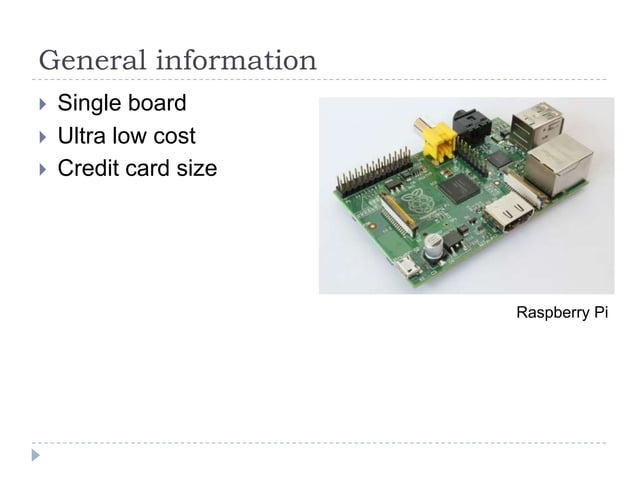 General information

Single board
Ultra low cost
Credit card size

Raspberry Pi